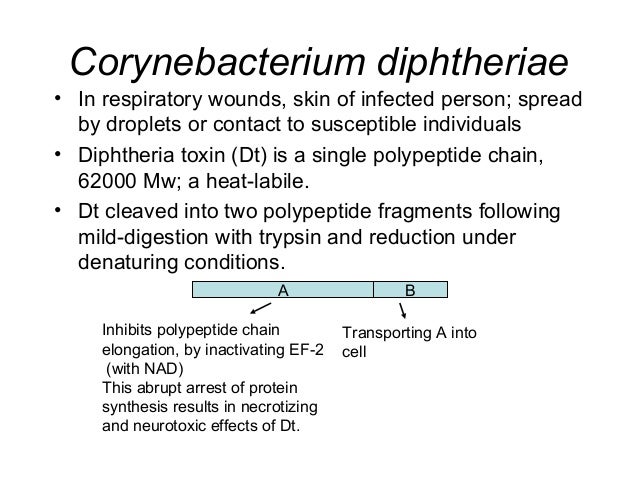 Corynebacterium diphtheriae

• In respiratory wounds, skin of infected person; spread by droplets or contact to susceptible individuals
• Diphtheria toxin (Dt) is a single polypeptide chain, 62000 Mw; a heat-labile.
• Dt cleaved into two polypeptide fragments following mild-digestion with trypsin and reduction under denaturing conditions.

A
B

Inhibits polypeptide chain elongation, by inactivating EF-2 (with NAD)
This abrupt arrest of protein synthesis results in necrotizing and neurotoxic effects of Dt.

Transporting A into cell